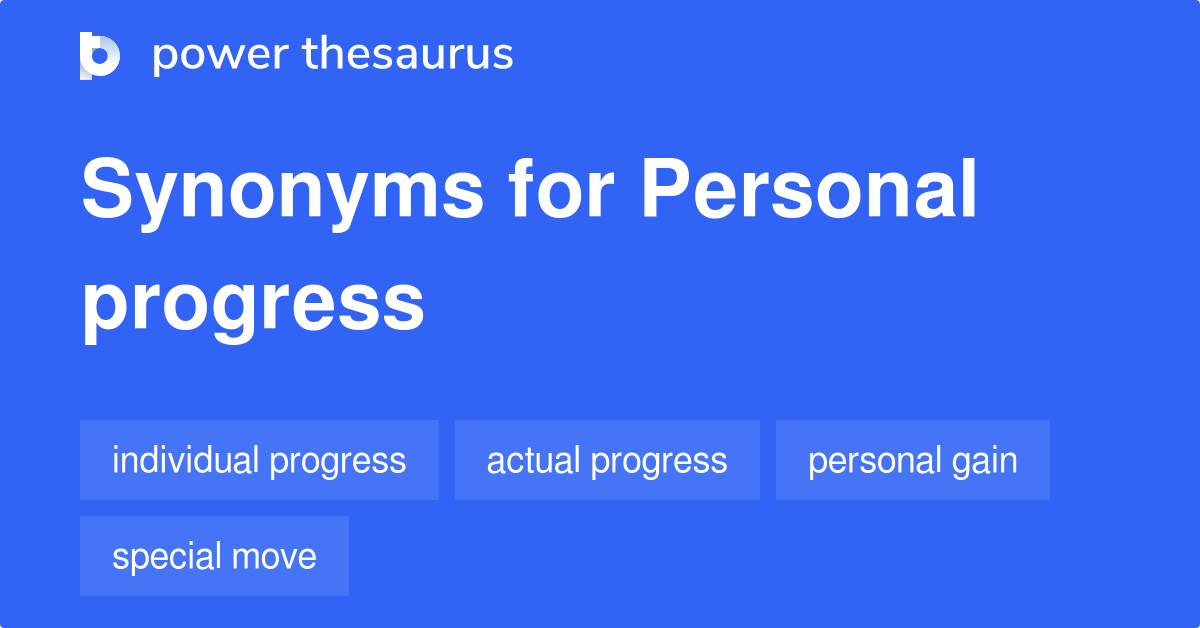 power thesaurus

Synonyms for Personal progress

individual progress

actual progress

personal gain

special move